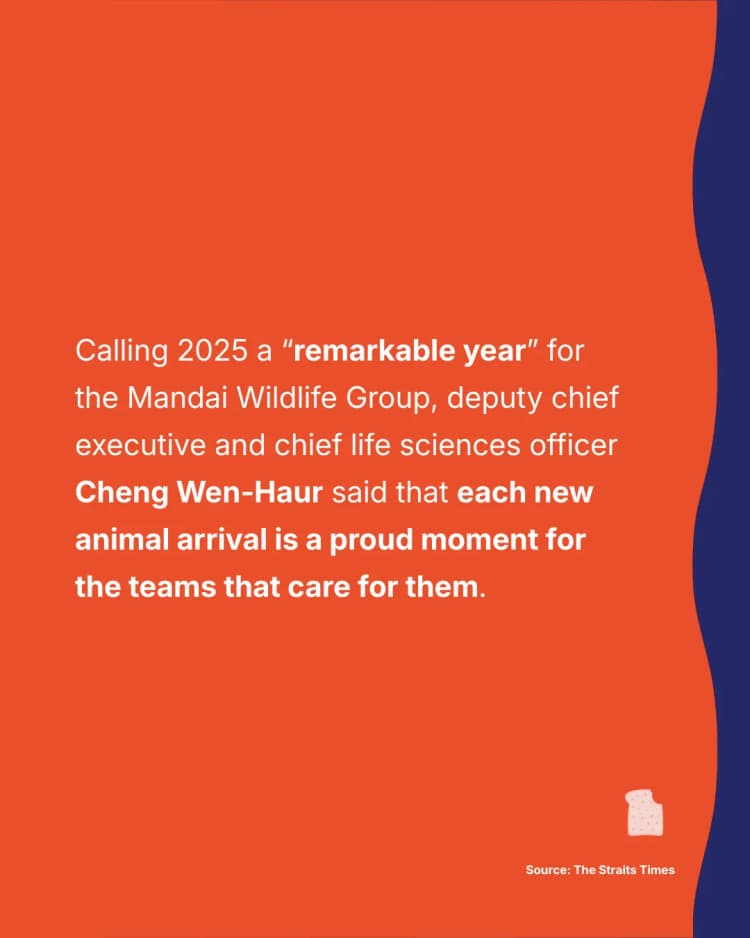 Calling 2025 a “remarkable year” for the Mandai Wildlife Group, deputy chief executive and chief life sciences officer Cheng Wen-Haur said that each new animal arrival is a proud moment for the teams that care for them.

Source: The Straits Times